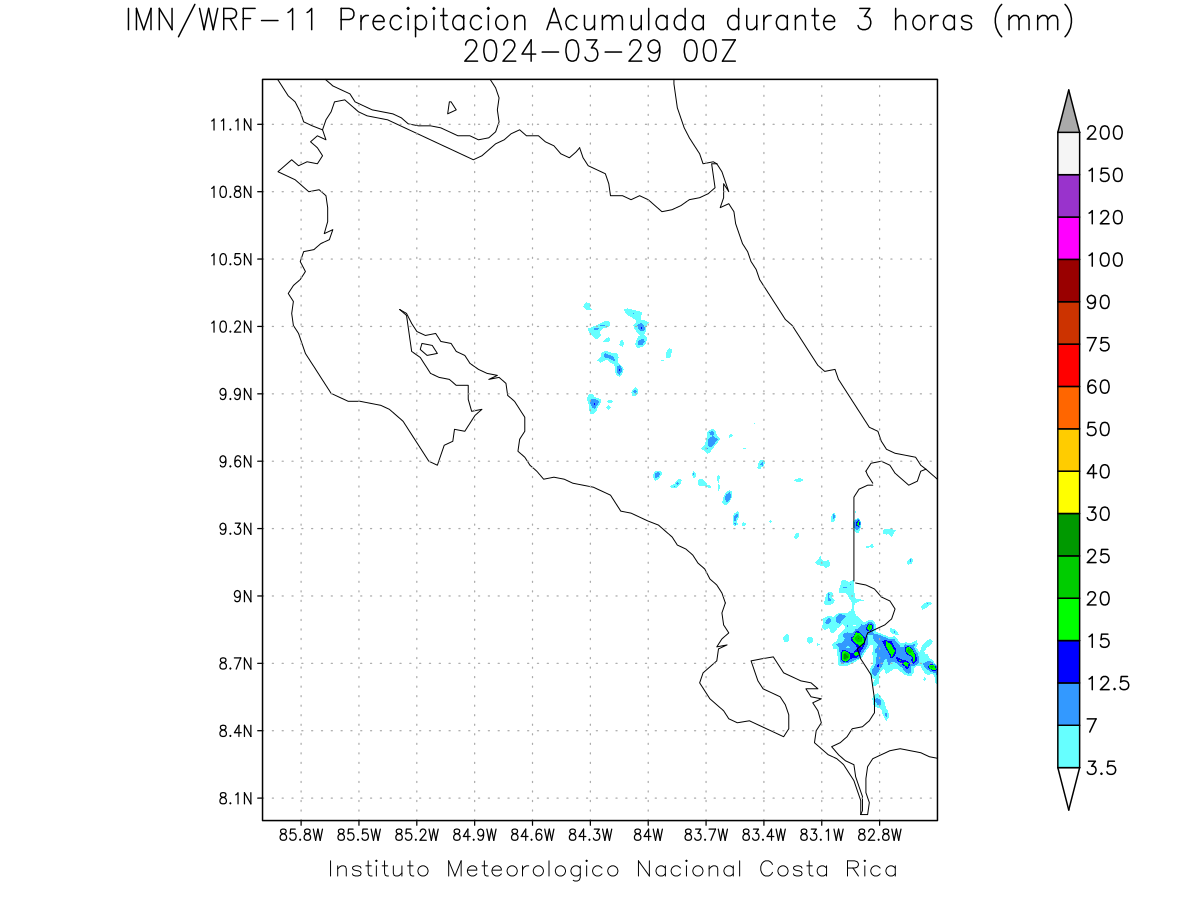 IMN/WRF-11 Precipitacion Acumulada durante 3 horas (mm)
2024-03-29 00Z

11.1N
10.8N
10.5N
10.2N
9.9N
9.6N
9.3N
9N
8.7N
8.4N
8.1N

85.8W 85.5W 85.2W 84.9W 84.6W 84.3W 84W 83.7W 83.4W 83.1W 82.8W

200
150
120
100
90
75
60
50
40
30
25
20
15
12.5
7
3.5

Instituto Meteorologico Nacional Costa Rica